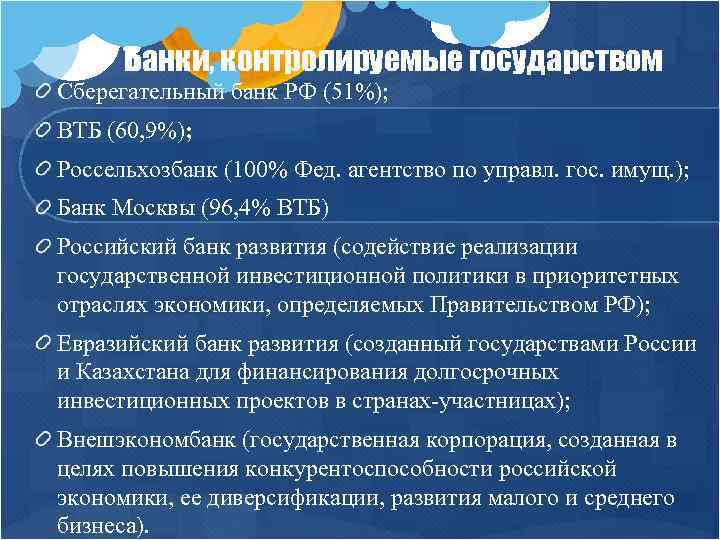 Банки, контролируемые государством

Сберегательный банк РФ (51%);

ВТБ (60,9%);

Россельхозбанк (100% Фед. агентство по управл. гос. имущ.);

Банк Москвы (96,4% ВТБ)

Российский банк развития (содействие реализации государственной инвестиционной политики в приоритетных отраслях экономики, определяемых Правительством РФ);

Евразийский банк развития (созданный государствами России и Казахстана для финансирования долгосрочных инвестиционных проектов в странах-участницах);

Внешэкономбанк (государственная корпорация, созданная в целях повышения конкурентоспособности российской экономики, ее диверсификации, развития малого и среднего бизнеса).